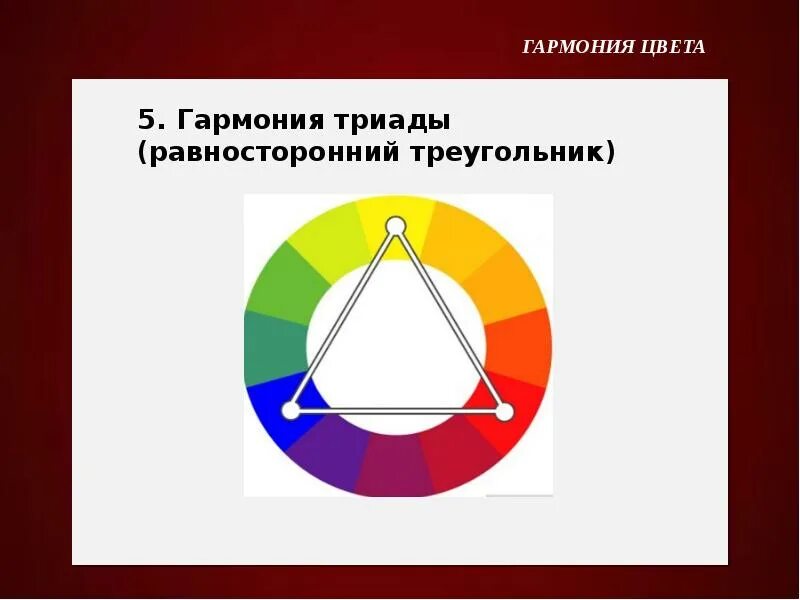 ГАРМОНИЯ ЦВЕТА

5. Гармония триады (равносторонний треугольник)